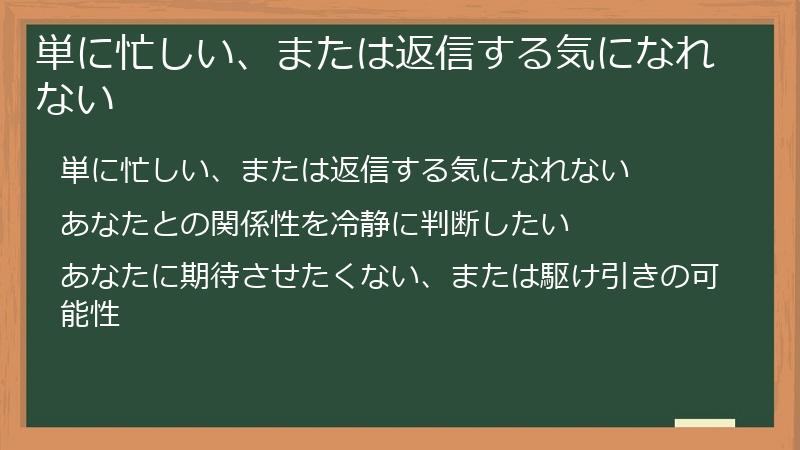 単に忙しい、または返信する気になれない

単に忙しい、または返信する気になれない

あなたとの関係性を冷静に判断したい

あなたに期待させたくない、または駆け引きの可能性